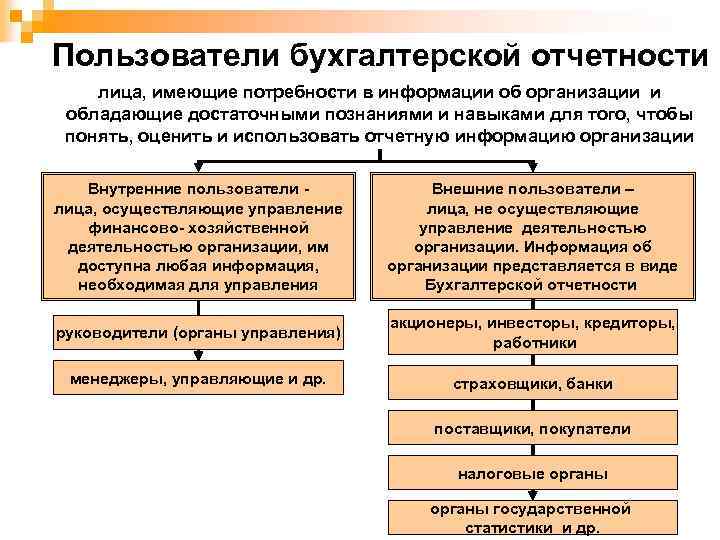 Пользователи бухгалтерской отчетности

лица, имеющие потребности в информации об организации и обладающие достаточными познаниями и навыками для того, чтобы понять, оценить и использовать отчетную информацию организации

Внутренние пользователи - лица, осуществляющие управление финансово- хозяйственной деятельностью организации, им доступна любая информация, необходимая для управления

руководители (органы управления)

менеджеры, управляющие и др.

Внешние пользователи – лица, не осуществляющие управление деятельностью организации. Информация об организации представляется в виде Бухгалтерской отчетности

акционеры, инвесторы, кредиторы, работники

страховщики, банки

поставщики, покупатели

налоговые органы

органы государственной статистики и др.